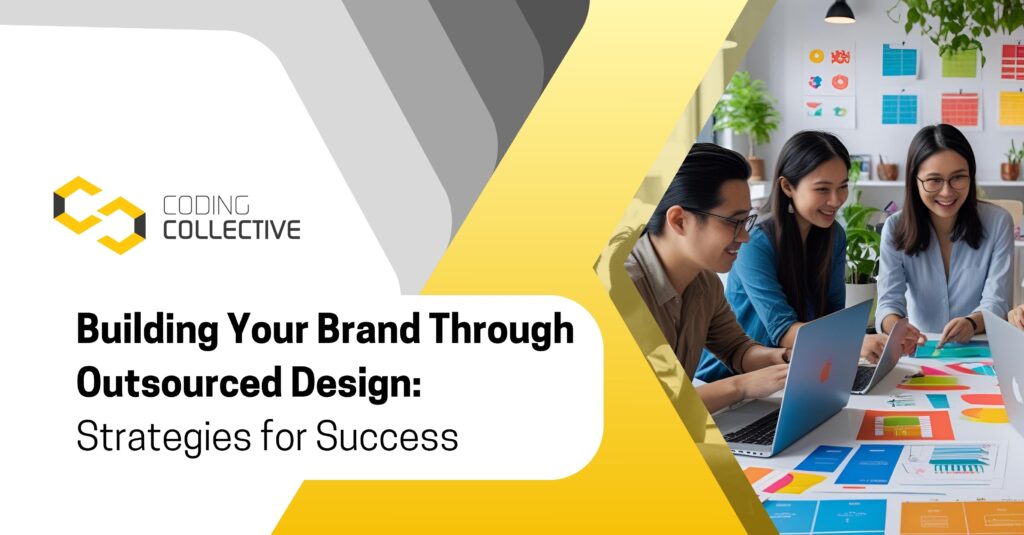 CODING
COLLECTIVE

Building Your Brand Through Outsourced Design:
Strategies for Success